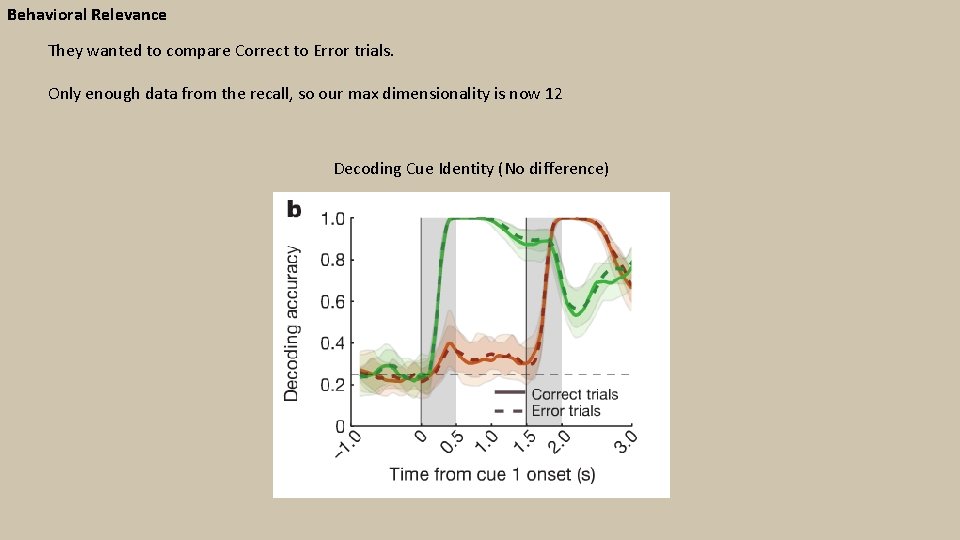 Behavioral Relevance

They wanted to compare Correct to Error trials.

Only enough data from the recall, so our max dimensionality is now 12

Decoding Cue Identity (No difference)

b

Decoding accuracy

1.0
0.8
0.6
0.4
0.2
0

Correct trials
Error trials

-1.0
0
0.5
1.0
1.5
2.0
3.0

Time from cue 1 onset (s)